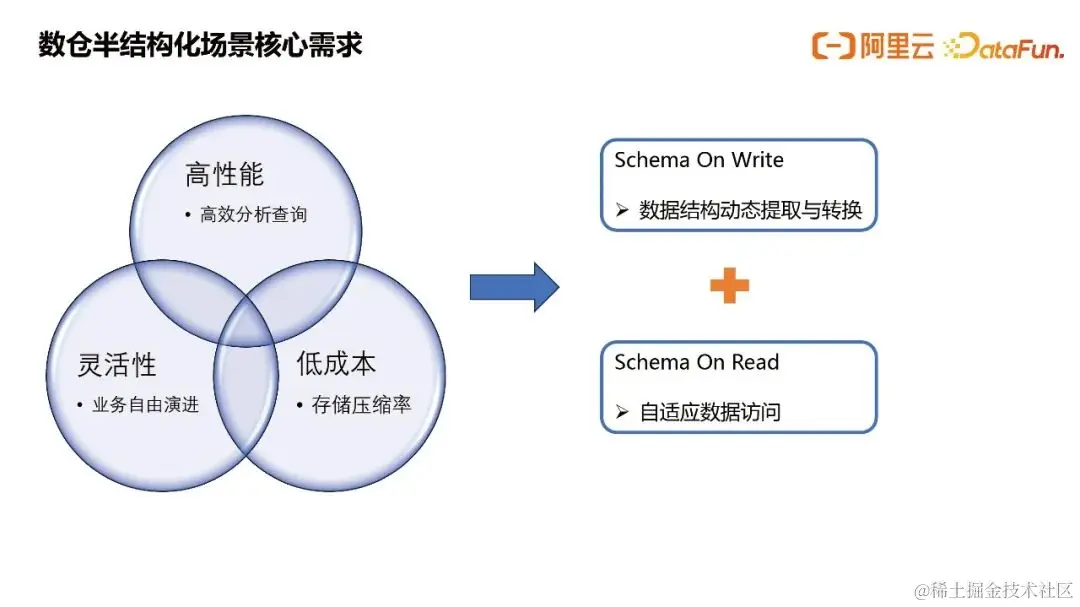 数仓半结构化场景核心需求

阿里云 DataFun.

高性能
• 高效分析查询

灵活性
• 业务自由演进

低成本
• 存储压缩率

Schema On Write
➢ 数据结构动态提取与转换

Schema On Read
➢ 自适应数据访问

@稀土掘金技术社区